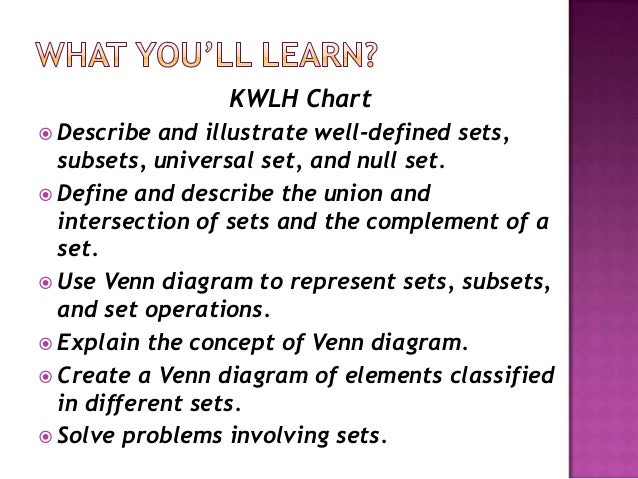 WHAT YOU'LL LEARN?

KWLH Chart

Describe and illustrate well-defined sets, subsets, universal set, and null set.

Define and describe the union and intersection of sets and the complement of a set.

Use Venn diagram to represent sets, subsets, and set operations.

Explain the concept of Venn diagram.

Create a Venn diagram of elements classified in different sets.

Solve problems involving sets.